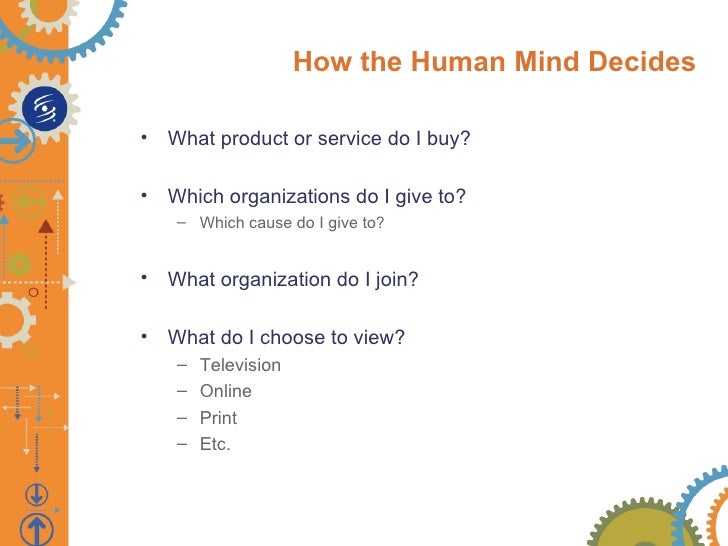 How the Human Mind Decides

• What product or service do I buy?

• Which organizations do I give to?
  – Which cause do I give to?

• What organization do I join?

• What do I choose to view?
  – Television
  – Online
  – Print
  – Etc.